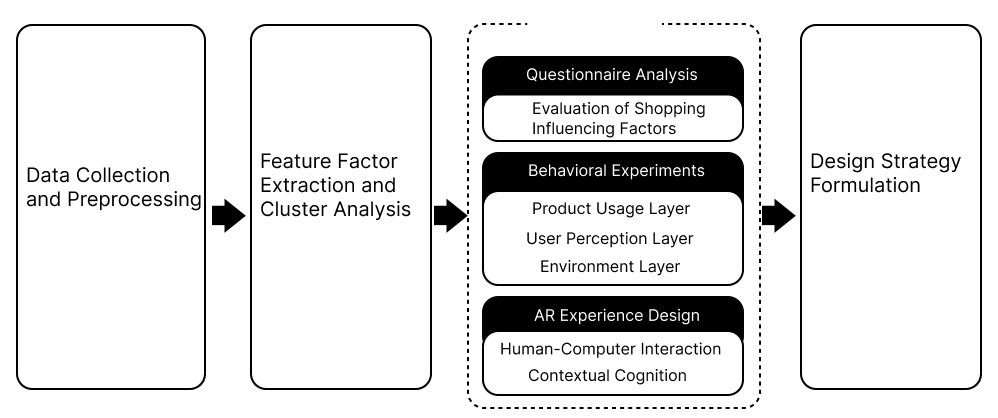 Data Collection and Preprocessing

Feature Factor Extraction and Cluster Analysis

Questionnaire Analysis

Evaluation of Shopping Influencing Factors

Behavioral Experiments

Product Usage Layer

User Perception Layer

Environment Layer

AR Experience Design

Human-Computer Interaction

Contextual Cognition

Design Strategy Formulation